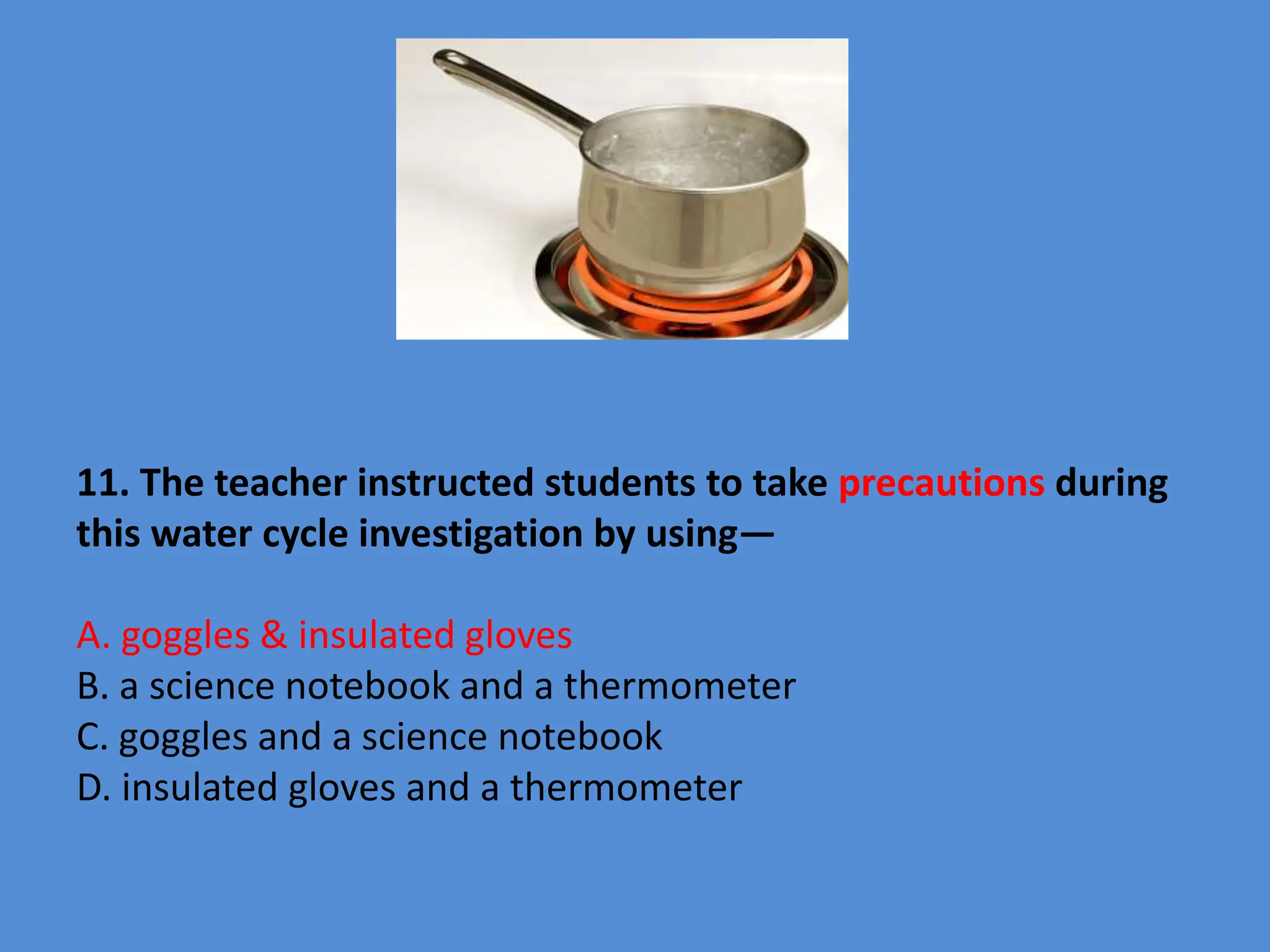 11. The teacher instructed students to take precautions during this water cycle investigation by using—

A. goggles & insulated gloves
B. a science notebook and a thermometer
C. goggles and a science notebook
D. insulated gloves and a thermometer